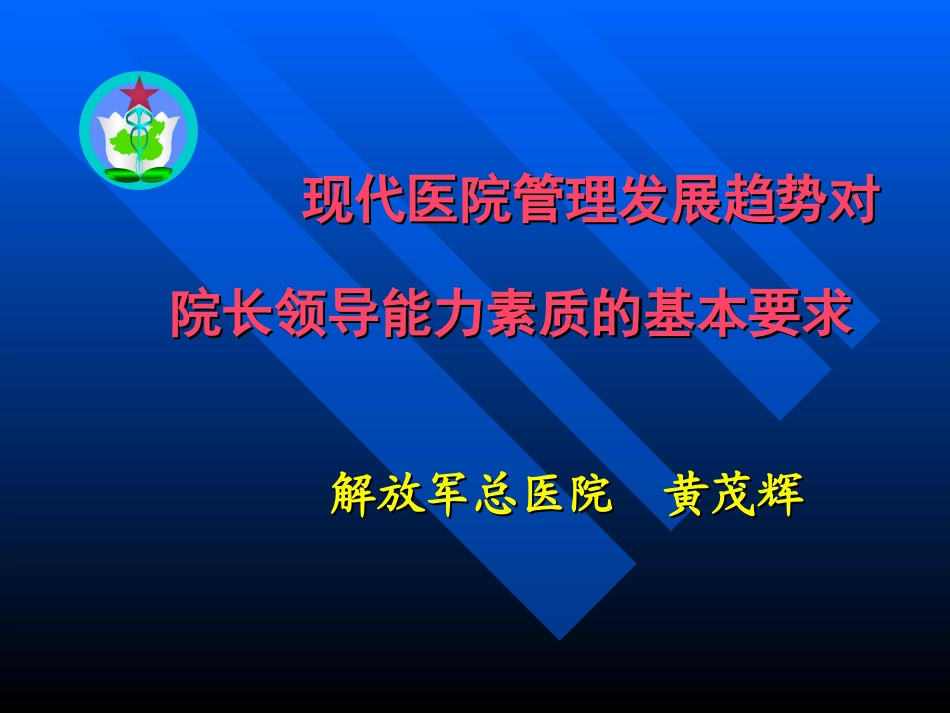 现代医院管理发展趋势对

院长领导能力素质的基本要求

解放军总医院　黄茂辉